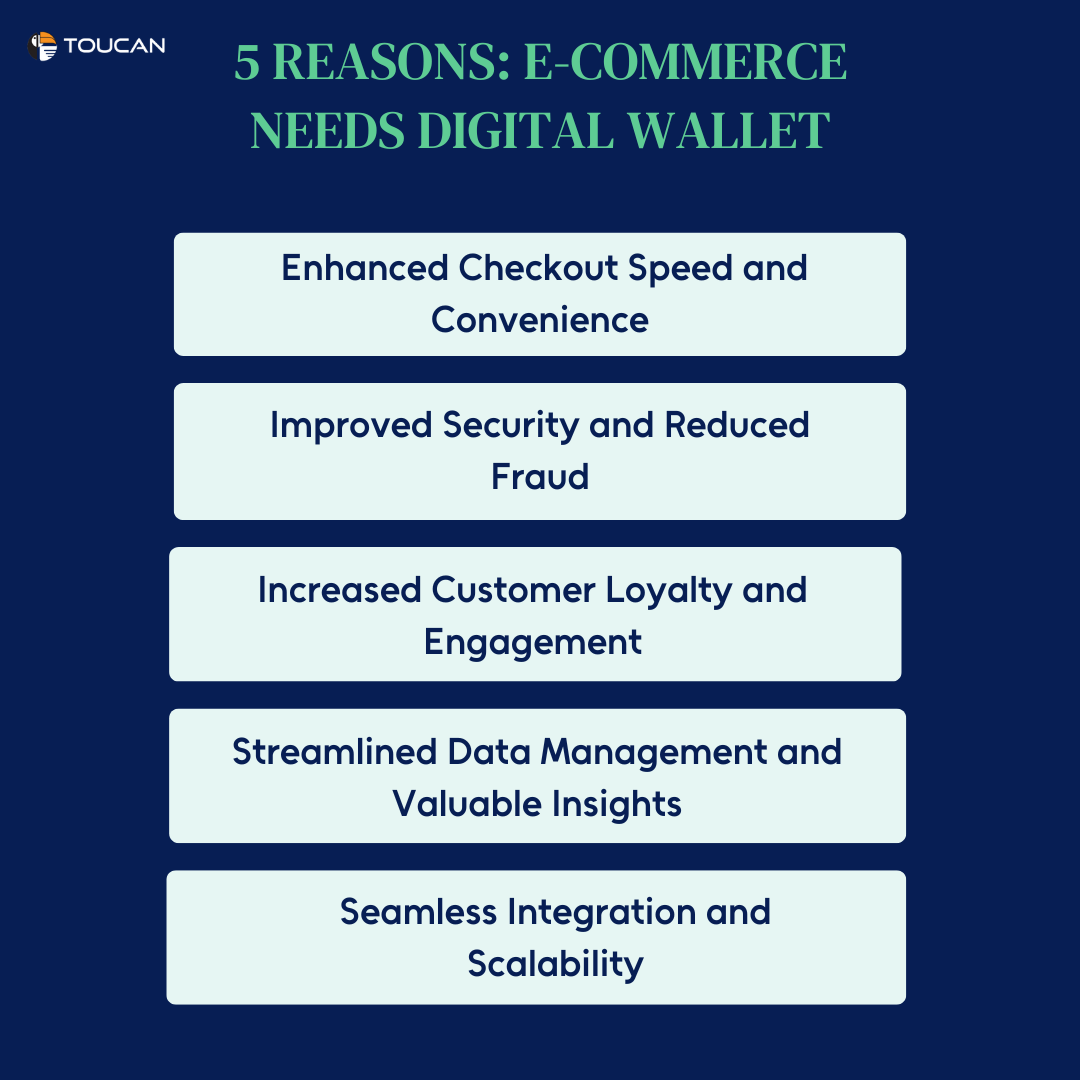 TOUCAN

5 REASONS: E-COMMERCE NEEDS DIGITAL WALLET

Enhanced Checkout Speed and Convenience

Improved Security and Reduced Fraud

Increased Customer Loyalty and Engagement

Streamlined Data Management and Valuable Insights

Seamless Integration and Scalability